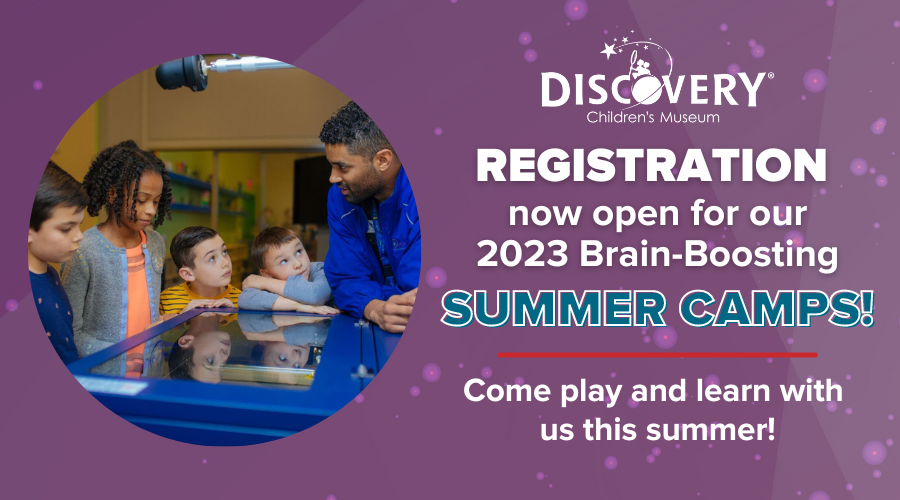 DISCOVERY®
Children's Museum

REGISTRATION
now open for our
2023 Brain-Boosting
SUMMER CAMPS!

Come play and learn with us this summer!